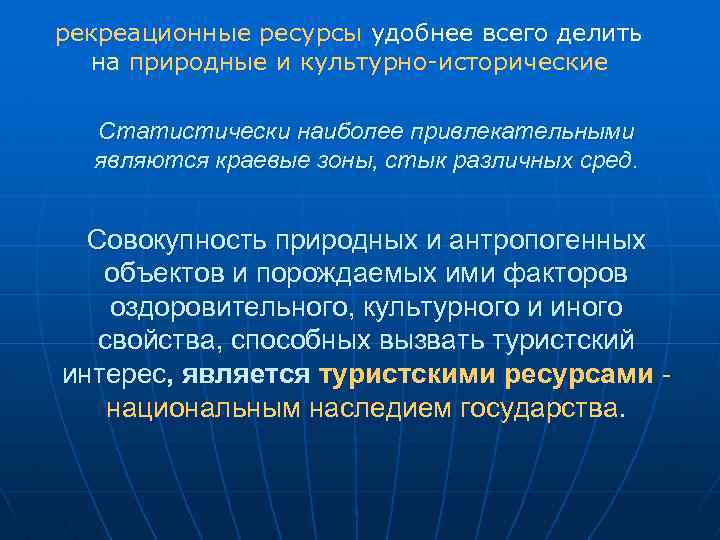 рекреационные ресурсы удобнее всего делить на природные и культурно-исторические

Статистически наиболее привлекательными являются краевые зоны, стык различных сред.

Совокупность природных и антропогенных объектов и порождаемых ими факторов оздоровительного, культурного и иного свойства, способных вызвать туристский интерес, является туристскими ресурсами - национальным наследием государства.